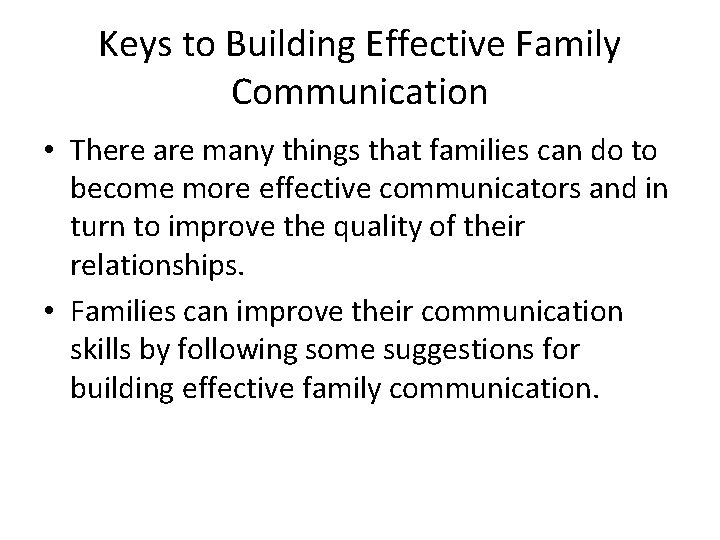 Keys to Building Effective Family Communication

• There are many things that families can do to become more effective communicators and in turn to improve the quality of their relationships.

• Families can improve their communication skills by following some suggestions for building effective family communication.